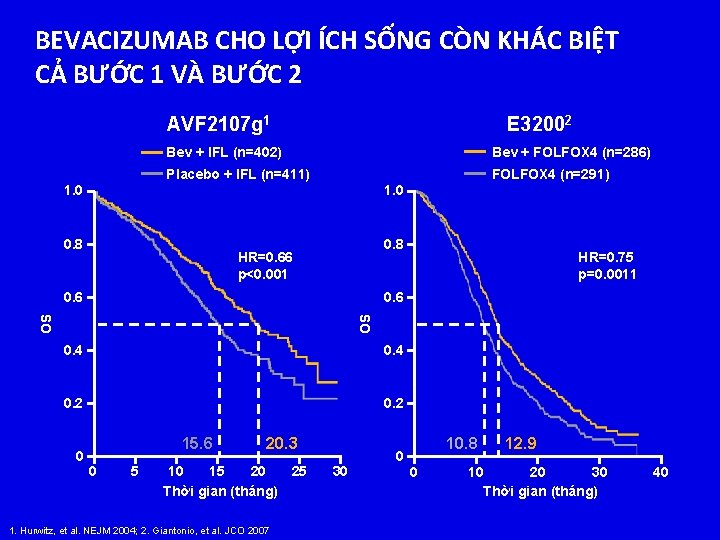 BEVACIZUMAB CHO LỢI ÍCH SỐNG CÒN KHÁC BIỆT CẢ BƯỚC 1 VÀ BƯỚC 2

AVF2107g$^1$

Bev + IFL (n=402)
Placebo + IFL (n=411)

1.0
0.8
0.6
0.4
0.2
0
OS

HR=0.66
p<0.001

15.6
20.3

0 5 10 15 20 25 30
Thời gian (tháng)

E3200$^2$

Bev + FOLFOX4 (n=286)
FOLFOX4 (n=291)

1.0
0.8
0.6
0.4
0.2
0
OS

HR=0.75
p=0.0011

10.8
12.9

0 10 20 30 40
Thời gian (tháng)

1. Hurwitz, et al. NEJM 2004; 2. Giantonio, et al. JCO 2007